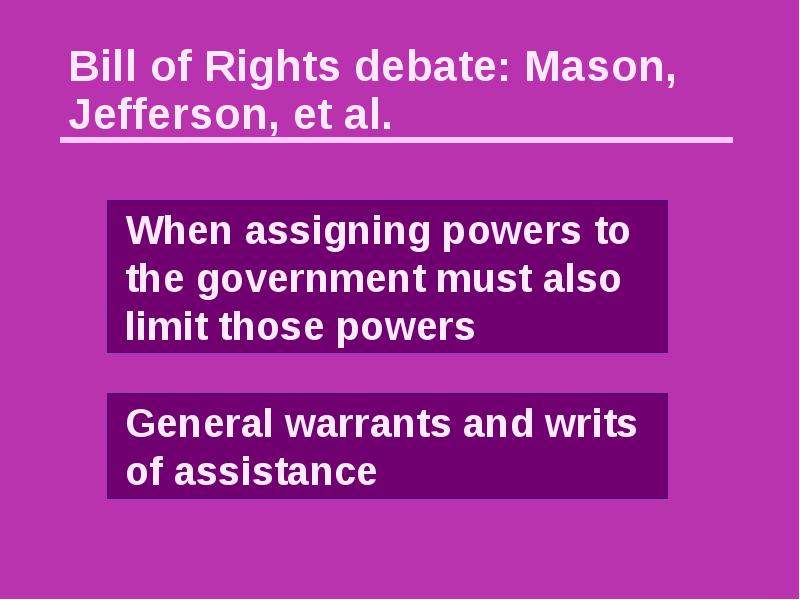 Bill of Rights debate: Mason, Jefferson, et al.

When assigning powers to the government must also limit those powers

General warrants and writs of assistance